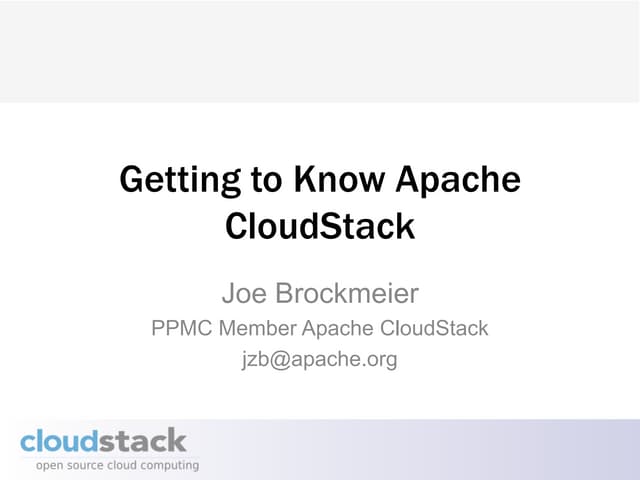 Getting to Know Apache CloudStack

Joe Brockmeier

PPMC Member Apache CloudStack

jzb@apache.org

cloudstack

open source cloud computing